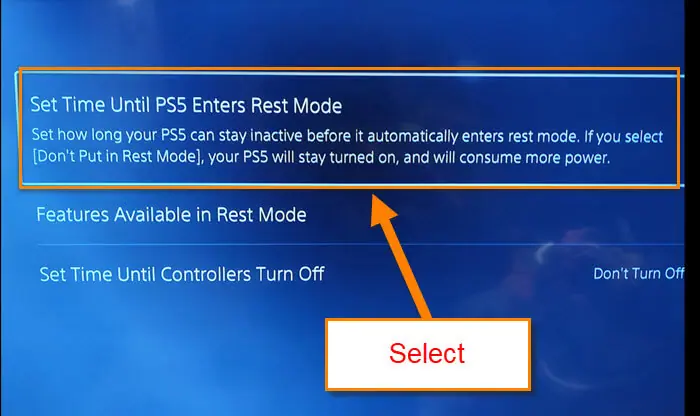 Set Time Until PS5 Enters Rest Mode

Set how long your PS5 can stay inactive before it automatically enters rest mode. If you select [Don't Put in Rest Mode], your PS5 will stay turned on, and will consume more power.

Features Available in Rest Mode

Set Time Until Controllers Turn Off

Don't Turn Off

Select